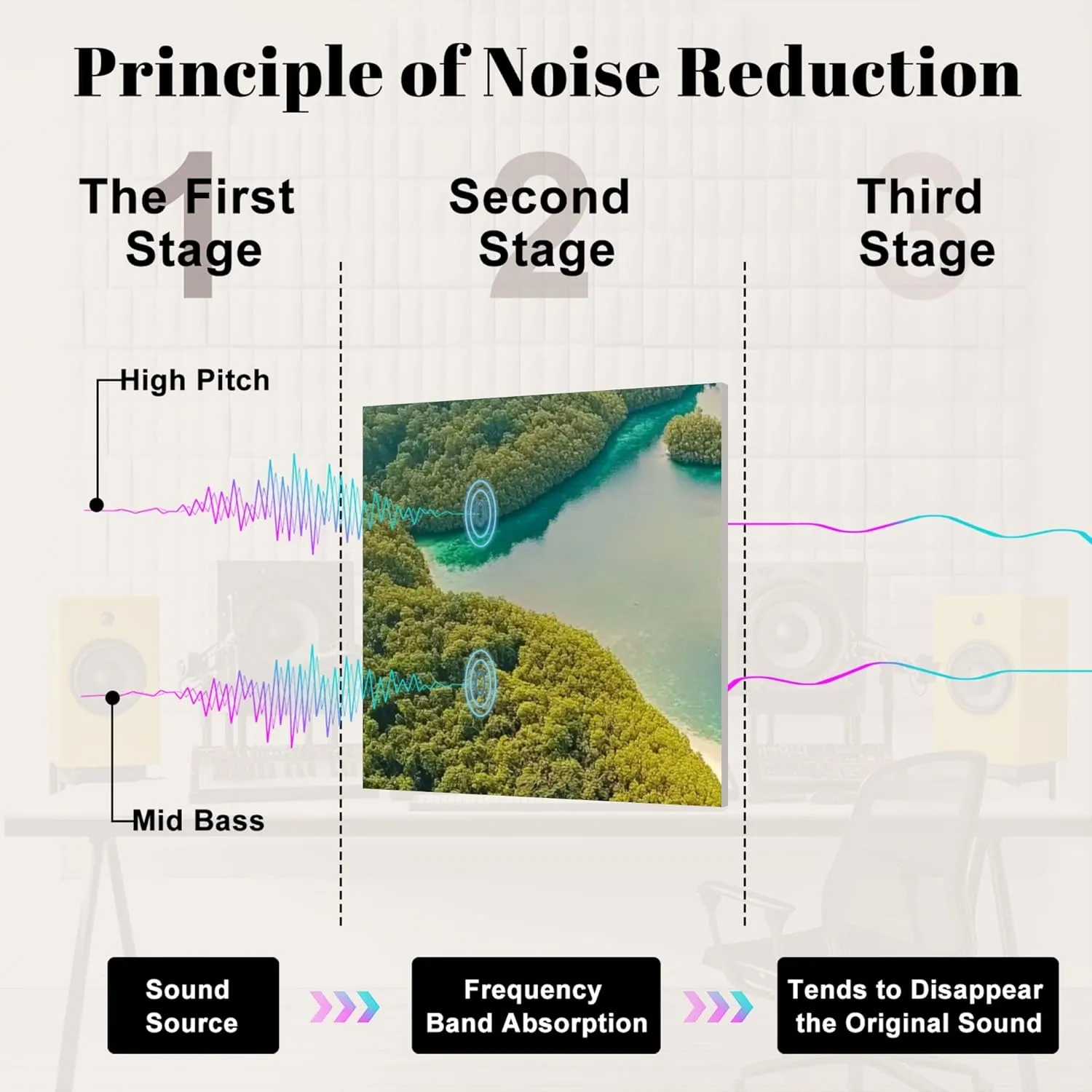 Principle of Noise Reduction

1
The First Stage

2
Second Stage

3
Third Stage

High Pitch

Mid Bass

Sound Source

Frequency Band Absorption

Tends to Disappear the Original Sound